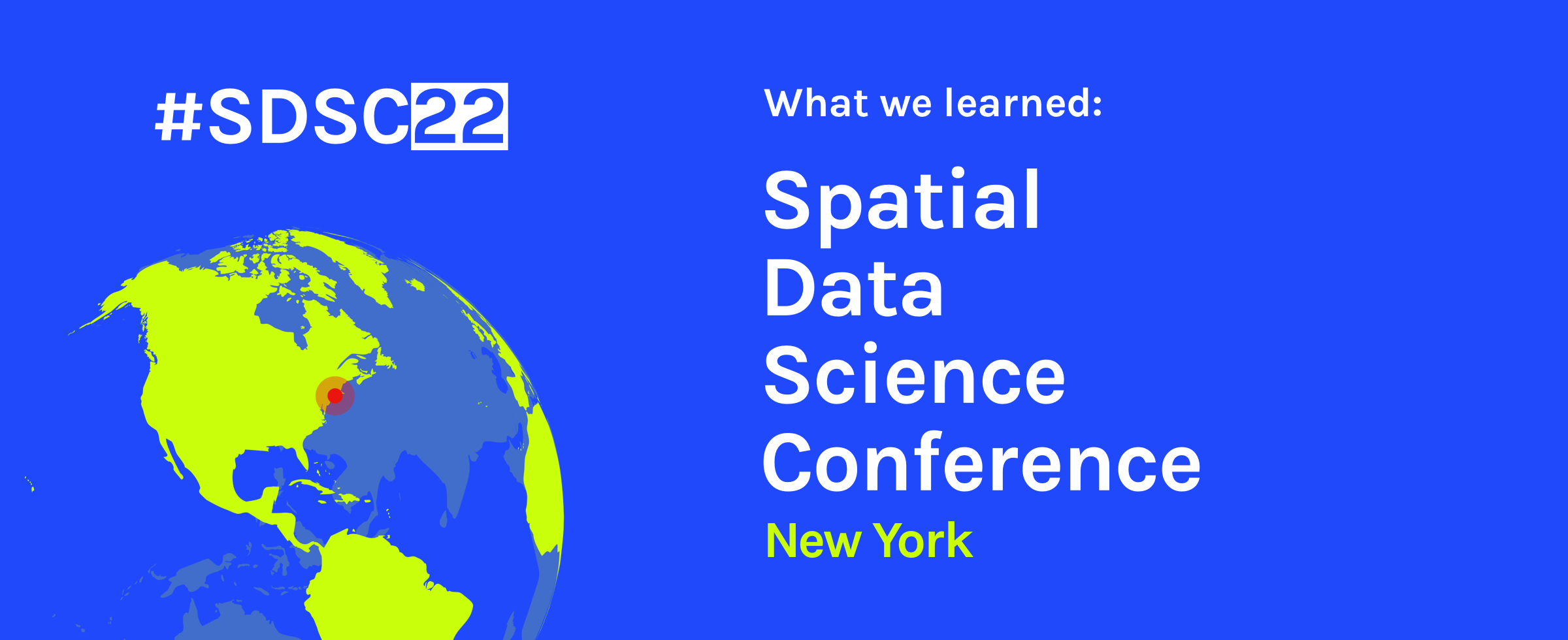 #SDSC22

What we learned:

Spatial Data Science Conference

New York